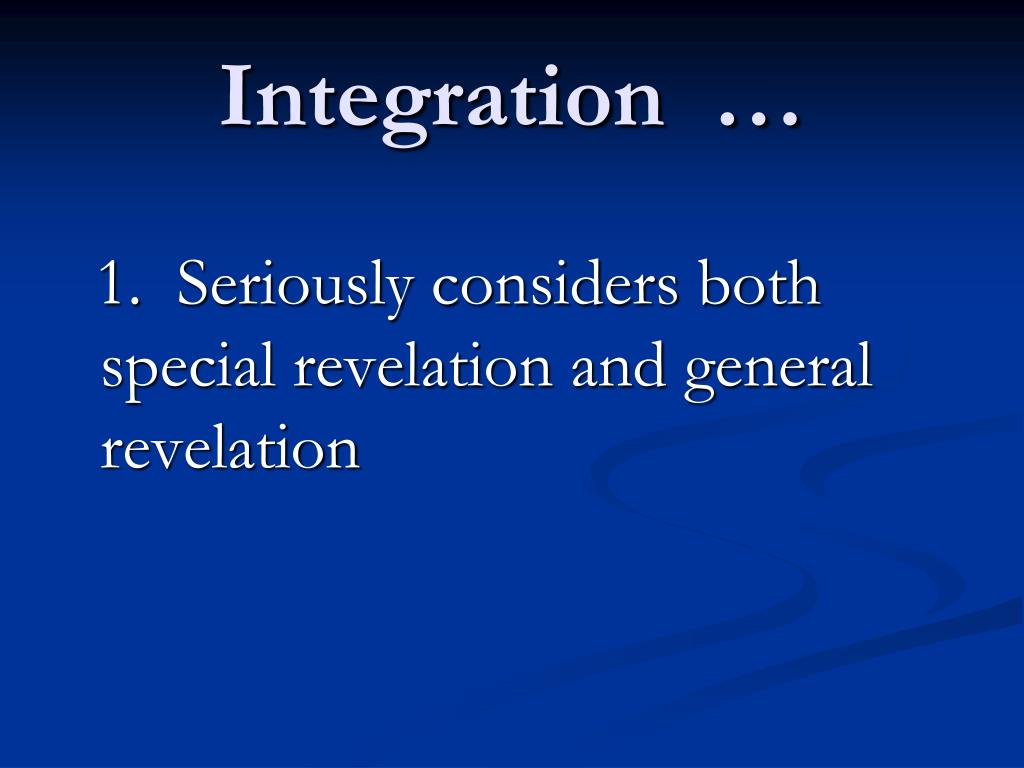 Integration …

1. Seriously considers both special revelation and general revelation